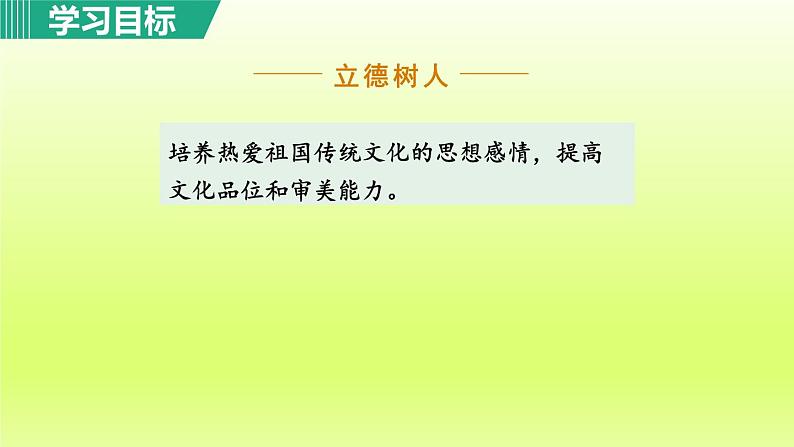 学习目标

立德树人

培养热爱祖国传统文化的思想感情，提高文化品位和审美能力。